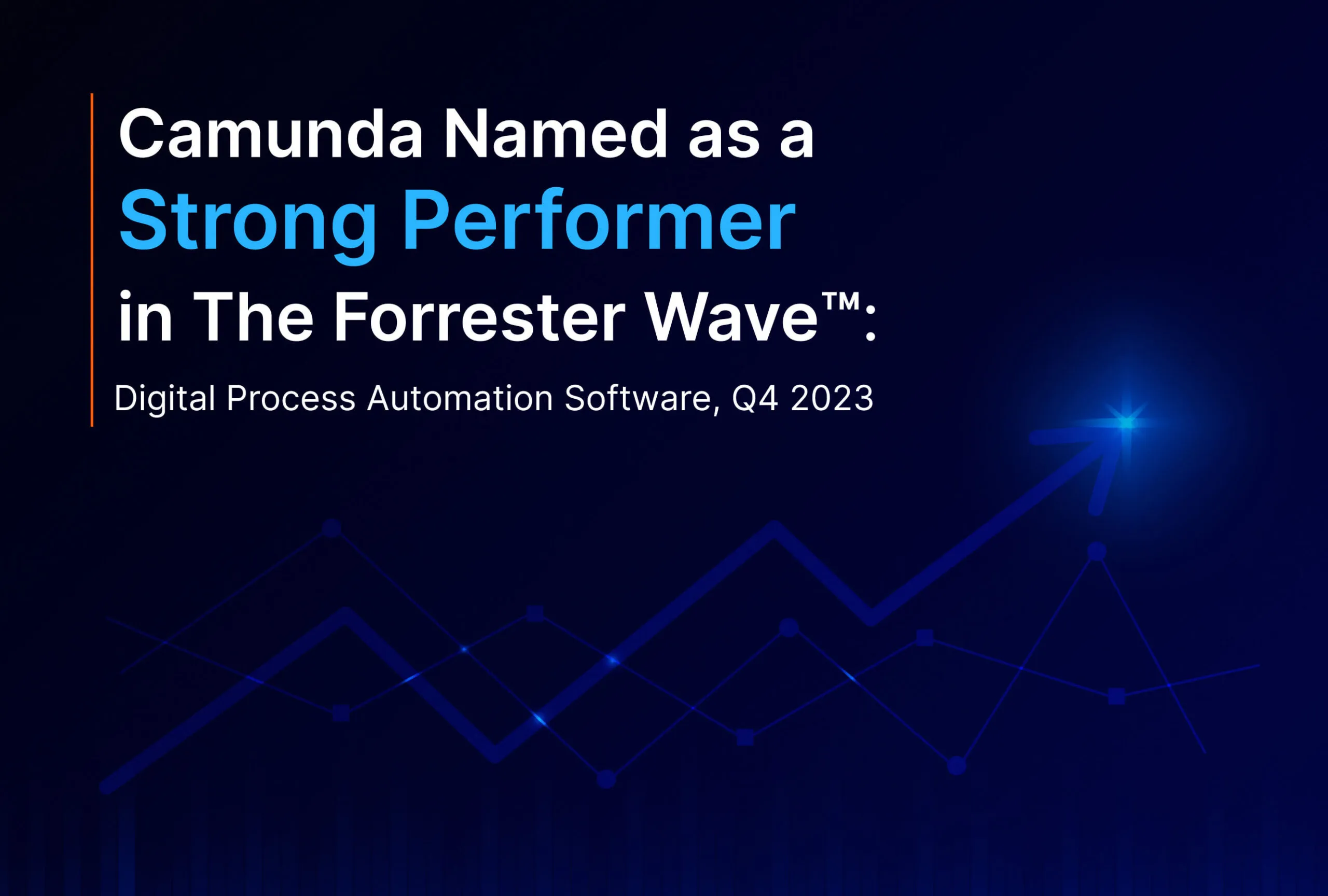 Camunda Named as a
Strong Performer
in The Forrester Wave™:
Digital Process Automation Software, Q4 2023